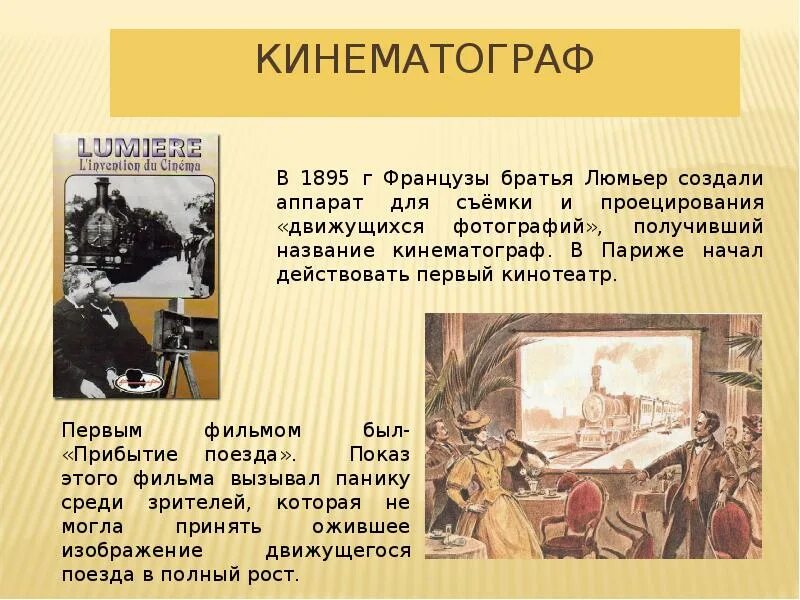 КИНЕМАТОГРАФ

LUMIERE
L'invention du Cinéma

В 1895 г Французы братья Люмьер создали аппарат для съёмки и проецирования «движущихся фотографий», получивший название кинематограф. В Париже начал действовать первый кинотеатр.

Первым фильмом был- «Прибытие поезда». Показ этого фильма вызывал панику среди зрителей, которая не могла принять ожившее изображение движущегося поезда в полный рост.